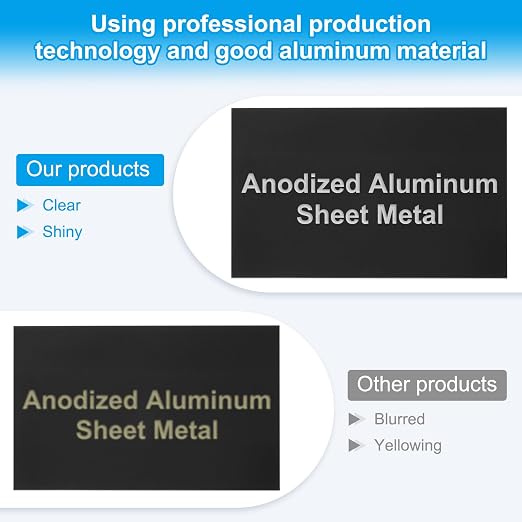 Using professional production technology and good aluminum material

Our products

Clear

Shiny

Anodized Aluminum Sheet Metal

Anodized Aluminum Sheet Metal

Other products

Blurred

Yellowing